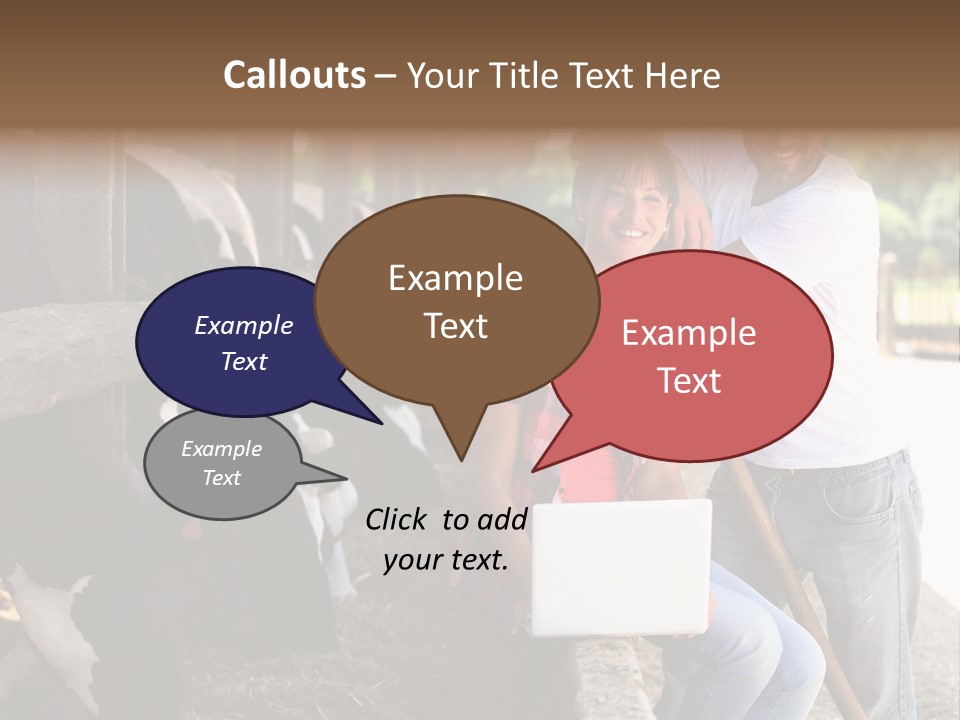 Callouts – Your Title Text Here

Example Text

Example Text

Example Text

Example Text

Click to add your text.